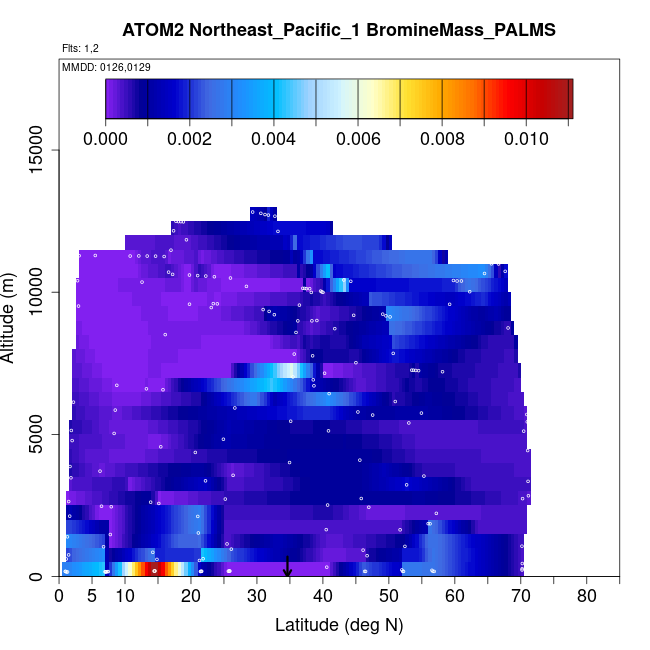 ATOM2 Northeast_Pacific_1 BromineMass_PALMS

Flts: 1,2

MMDD: 0126,0129

0.000 0.002 0.004 0.006 0.008 0.010

Altitude (m)

15000

10000

5000

0

0 5 10 20 30 40 50 60 70 80

Latitude (deg N)